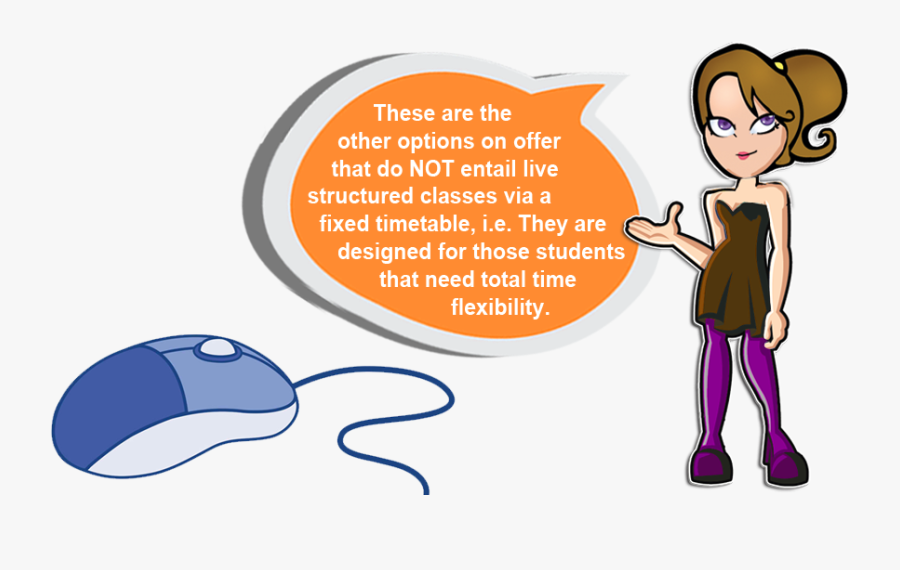 These are the other options on offer that do NOT entail live structured classes via a fixed timetable, i.e. They are designed for those students that need total time flexibility.